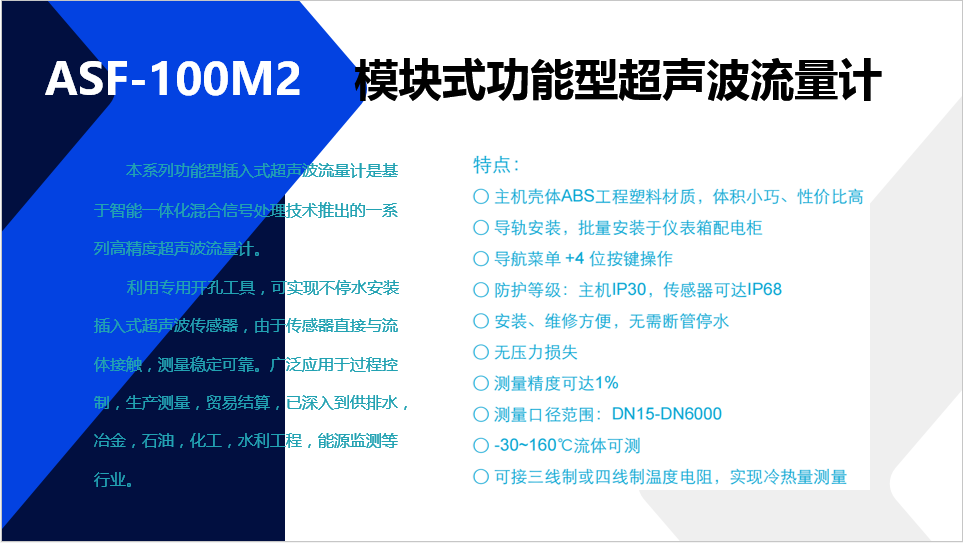 ASF-100M2 模块式功能型超声波流量计

本系列功能型插入式超声波流量计是基于智能一体化混合信号处理技术推出的一系列高精度超声波流量计。

利用专用开孔工具，可实现不停水安装插入式超声波传感器，由于传感器直接与流体接触，测量稳定可靠。广泛应用于过程控制，生产测量，贸易结算，已深入到供排水，冶金，石油，化工，水利工程，能源监测等行业。

特点：
○ 主机壳体ABS工程塑料材质，体积小巧、性价比高
○ 导轨安装，批量安装于仪表箱配电柜
○ 导航菜单 +4 位按键操作
○ 防护等级：主机IP30，传感器可达IP68
○ 安装、维修方便，无需断管停水
○ 无压力损失
○ 测量精度可达1%
○ 测量口径范围：DN15-DN6000
○ -30~160℃流体可测
○ 可接三线制或四线制温度电阻，实现冷热量测量